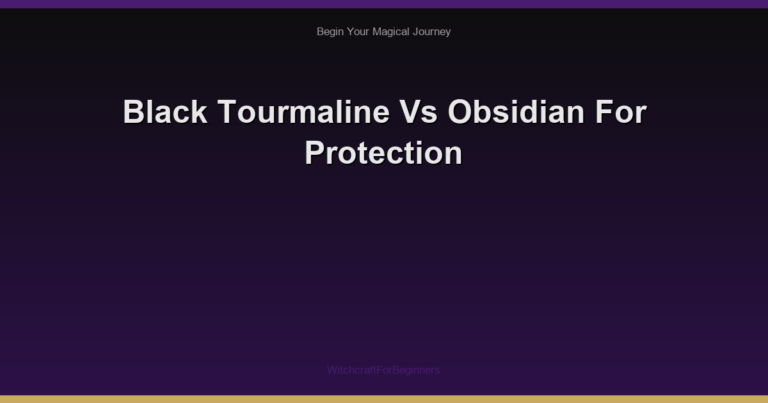 Begin Your Magical Journey

Black Tourmaline Vs Obsidian For Protection

WitchcraftForBeginners